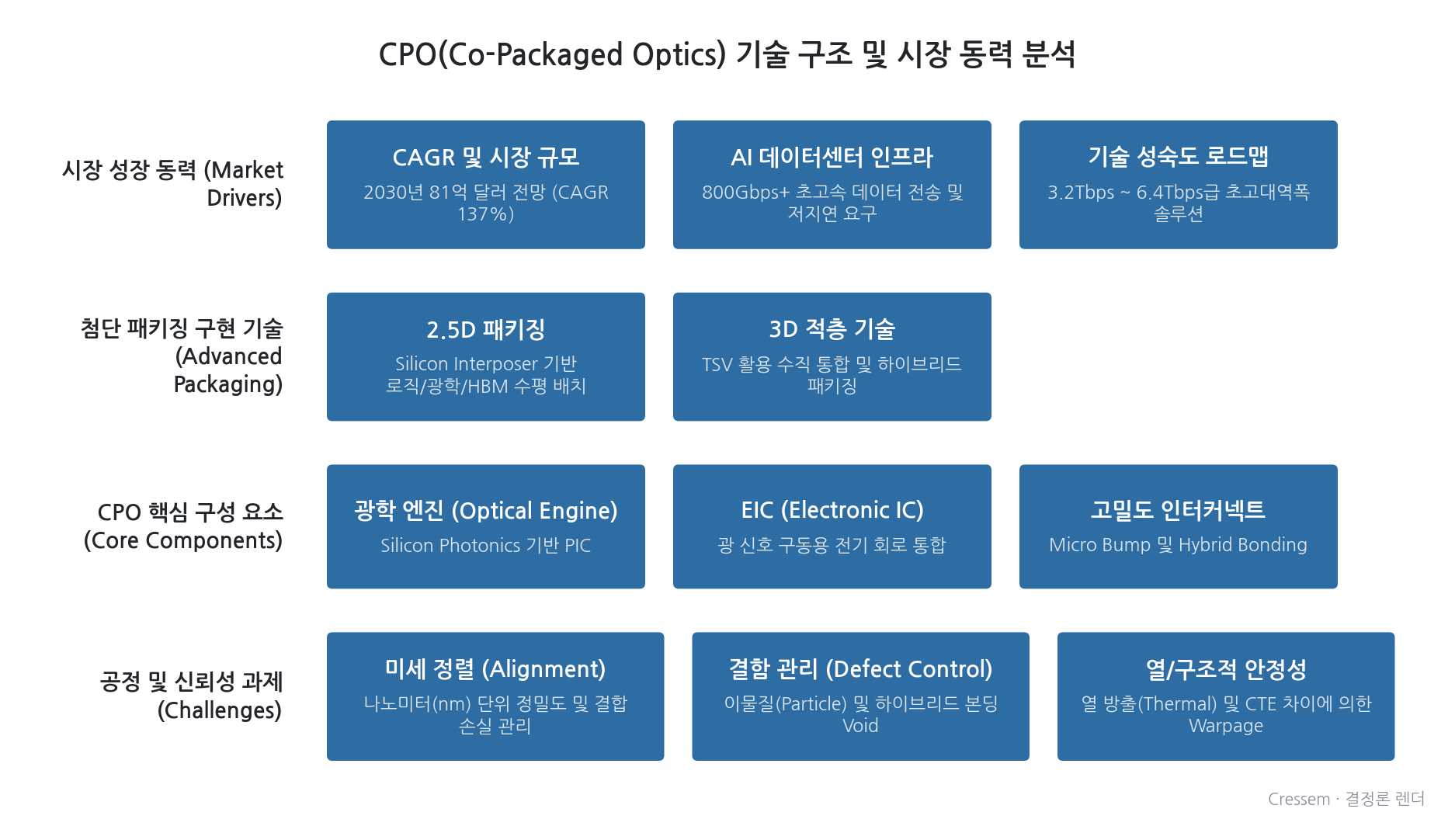 CPO(Co-Packaged Optics) 기술 구조 및 시장 동력 분석

시장 성장 동력 (Market Drivers)

CAGR 및 시장 규모
2030년 81억 달러 전망 (CAGR 137%)

AI 데이터센터 인프라
800Gbps+ 초고속 데이터 전송 및 저지연 요구

기술 성숙도 로드맵
3.2Tbps ~ 6.4Tbps급 초고대역폭 솔루션

첨단 패키징 구현 기술 (Advanced Packaging)

2.5D 패키징
Silicon Interposer 기반 로직/광학/HBM 수평 배치

3D 적층 기술
TSV 활용 수직 통합 및 하이브리드 패키징

CPO 핵심 구성 요소 (Core Components)

광학 엔진 (Optical Engine)
Silicon Photonics 기반 PIC

EIC (Electronic IC)
광 신호 구동용 전기 회로 통합

고밀도 인터커넥트
Micro Bump 및 Hybrid Bonding

공정 및 신뢰성 과제 (Challenges)

미세 정렬 (Alignment)
나노미터(nm) 단위 정밀도 및 결합 손실 관리

결함 관리 (Defect Control)
이물질(Particle) 및 하이브리드 본딩 Void

열/구조적 안정성
열 방출(Thermal) 및 CTE 차이에 의한 Warpage

Cressem · 결정론 렌더